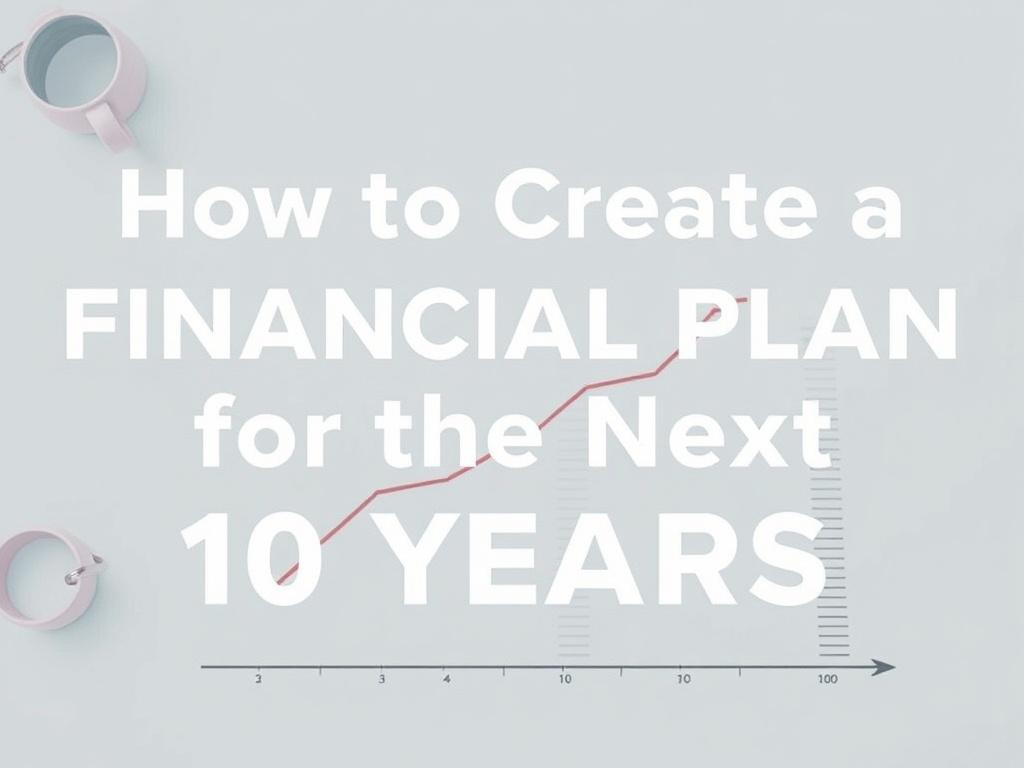 How to Create a FINANCIAL PLAN for the Next 10 YEARS

3 3 4 10 10 100